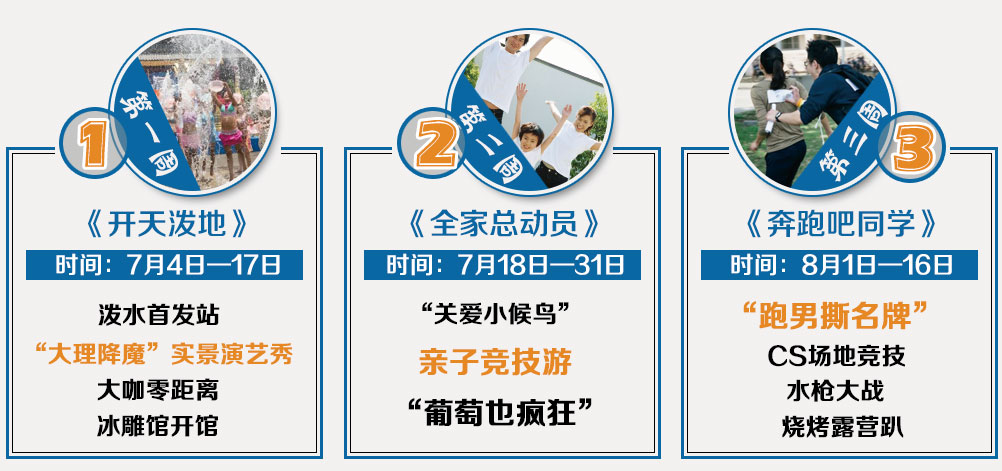 1 第一周
《开天泼地》
时间：7月4日—17日
泼水首发站
“大理降魔”实景演艺秀
大咖零距离
冰雕馆开馆

2 第二周
《全家总动员》
时间：7月18日—31日
“关爱小候鸟”
亲子竞技游
“葡萄也疯狂”

3 第三周
《奔跑吧同学》
时间：8月1日—16日
“跑男撕名牌”
CS场地竞技
水枪大战
烧烤露营趴